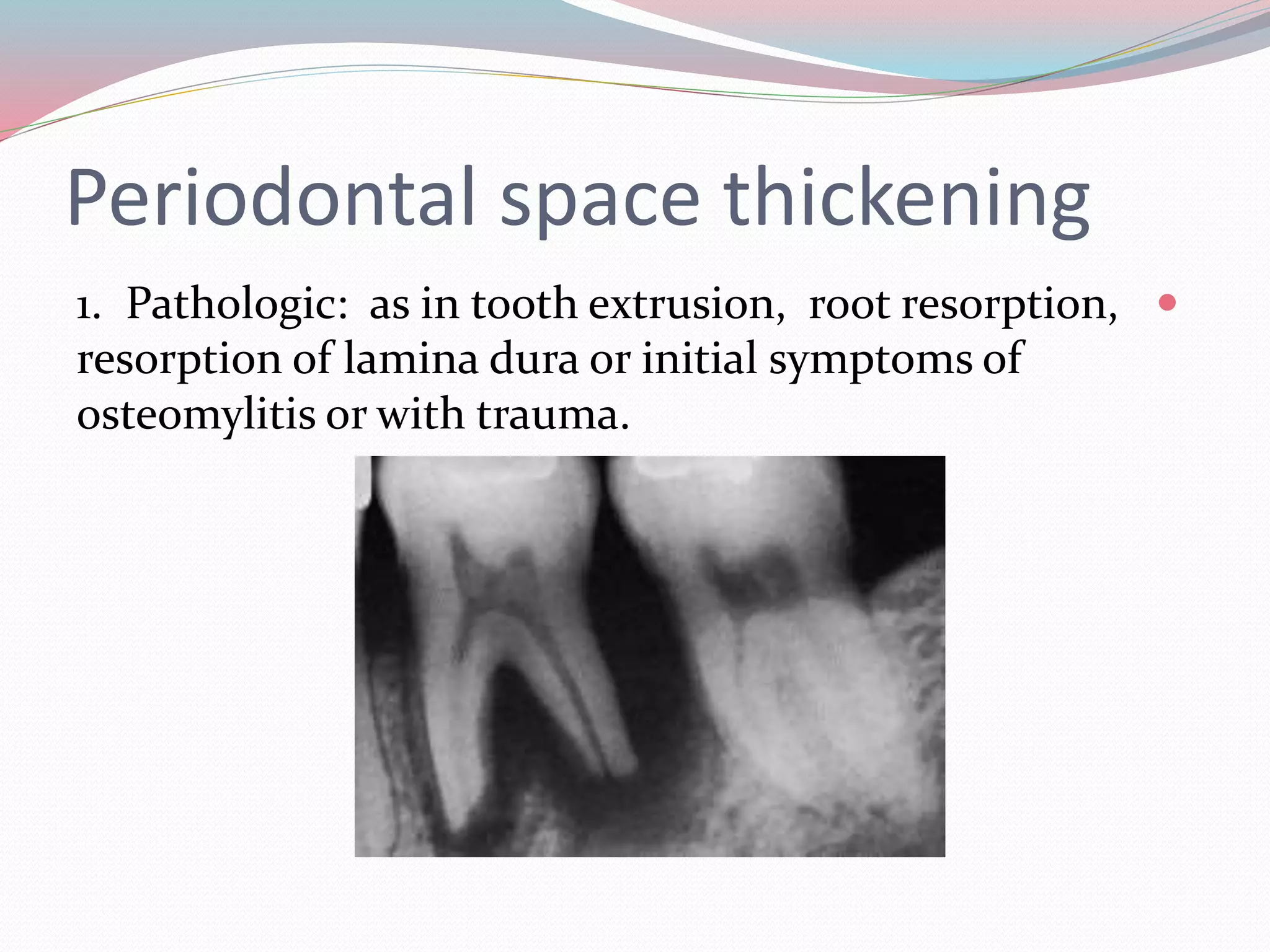 Periodontal space thickening

1. Pathologic: as in tooth extrusion, root resorption, resorption of lamina dura or initial symptoms of osteomylitis or with trauma.